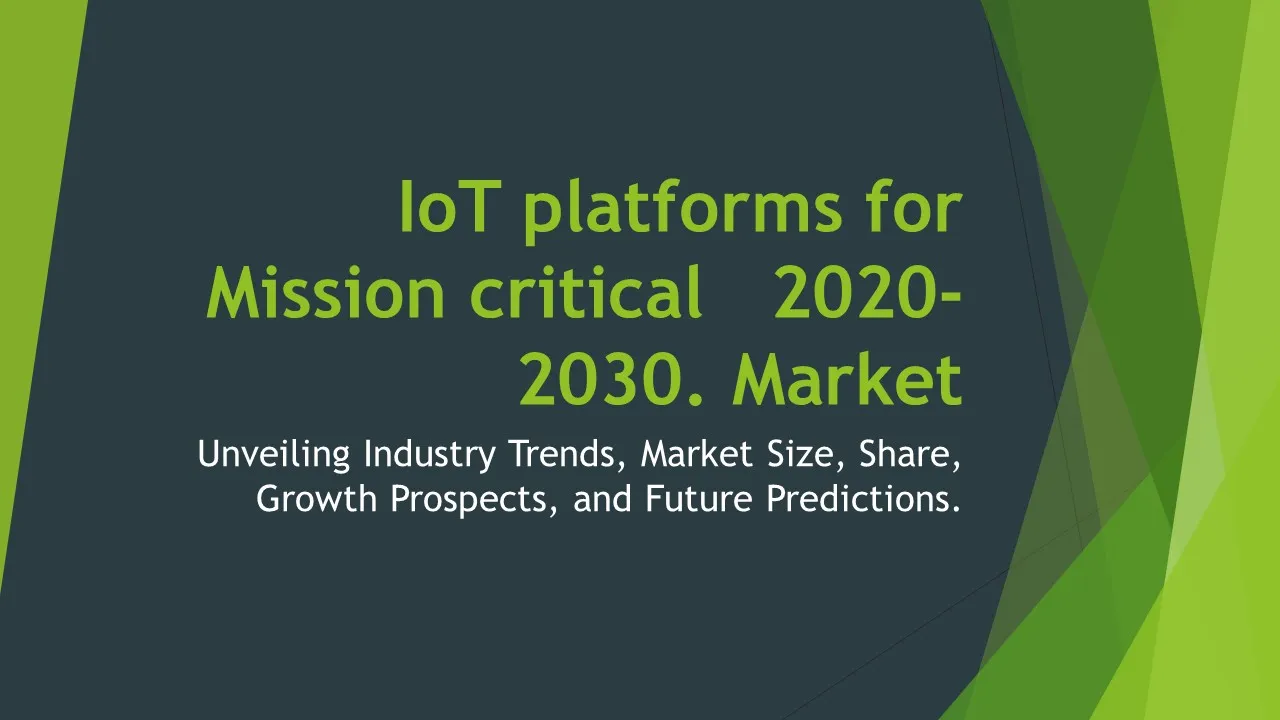 IoT platforms for Mission critical 2020-2030. Market

Unveiling Industry Trends, Market Size, Share, Growth Prospects, and Future Predictions.